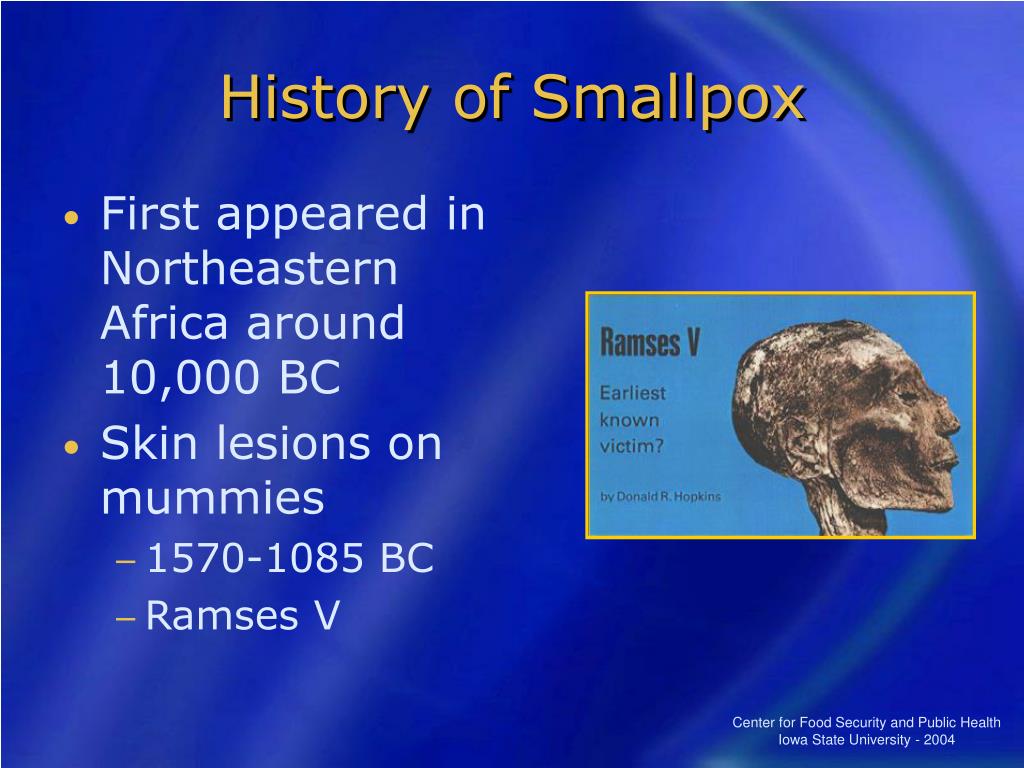 History of Smallpox

• First appeared in Northeastern Africa around 10,000 BC
• Skin lesions on mummies
– 1570-1085 BC
– Ramses V

Ramses V
Earliest known victim?
by Donald R. Hopkins

Center for Food Security and Public Health
Iowa State University - 2004